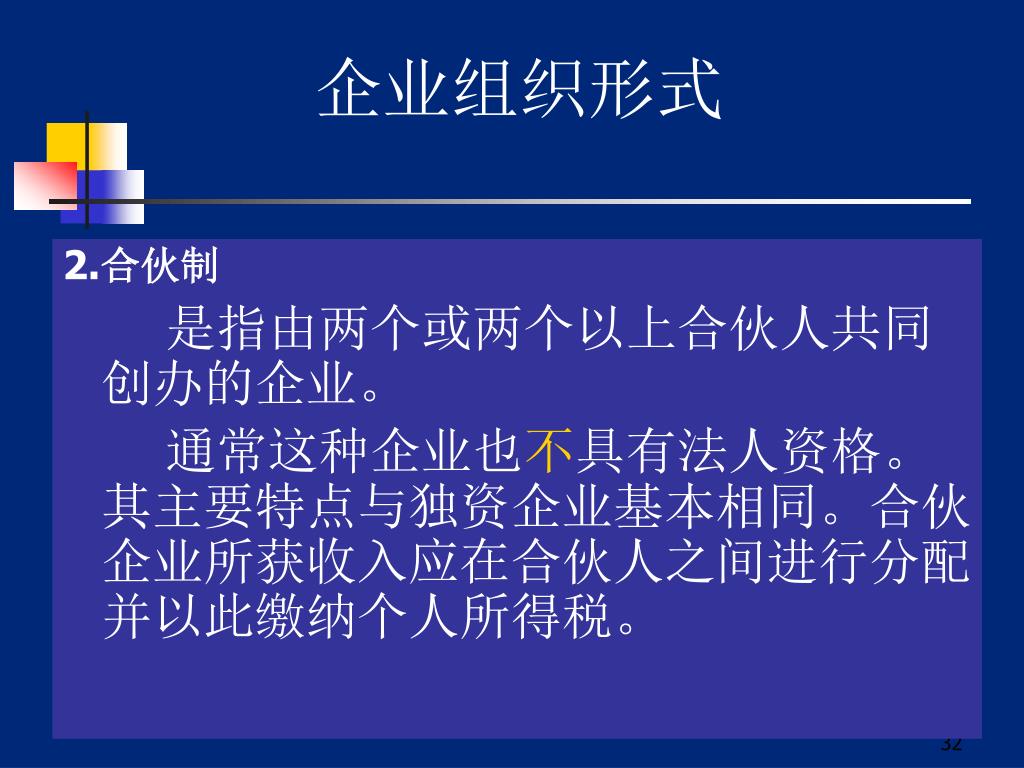 企业组织形式

2.合伙制

是指由两个或两个以上合伙人共同创办的企业。

通常这种企业也不具有法人资格。其主要特点与独资企业基本相同。合伙企业所获收入应在合伙人之间进行分配并以此缴纳个人所得税。

32